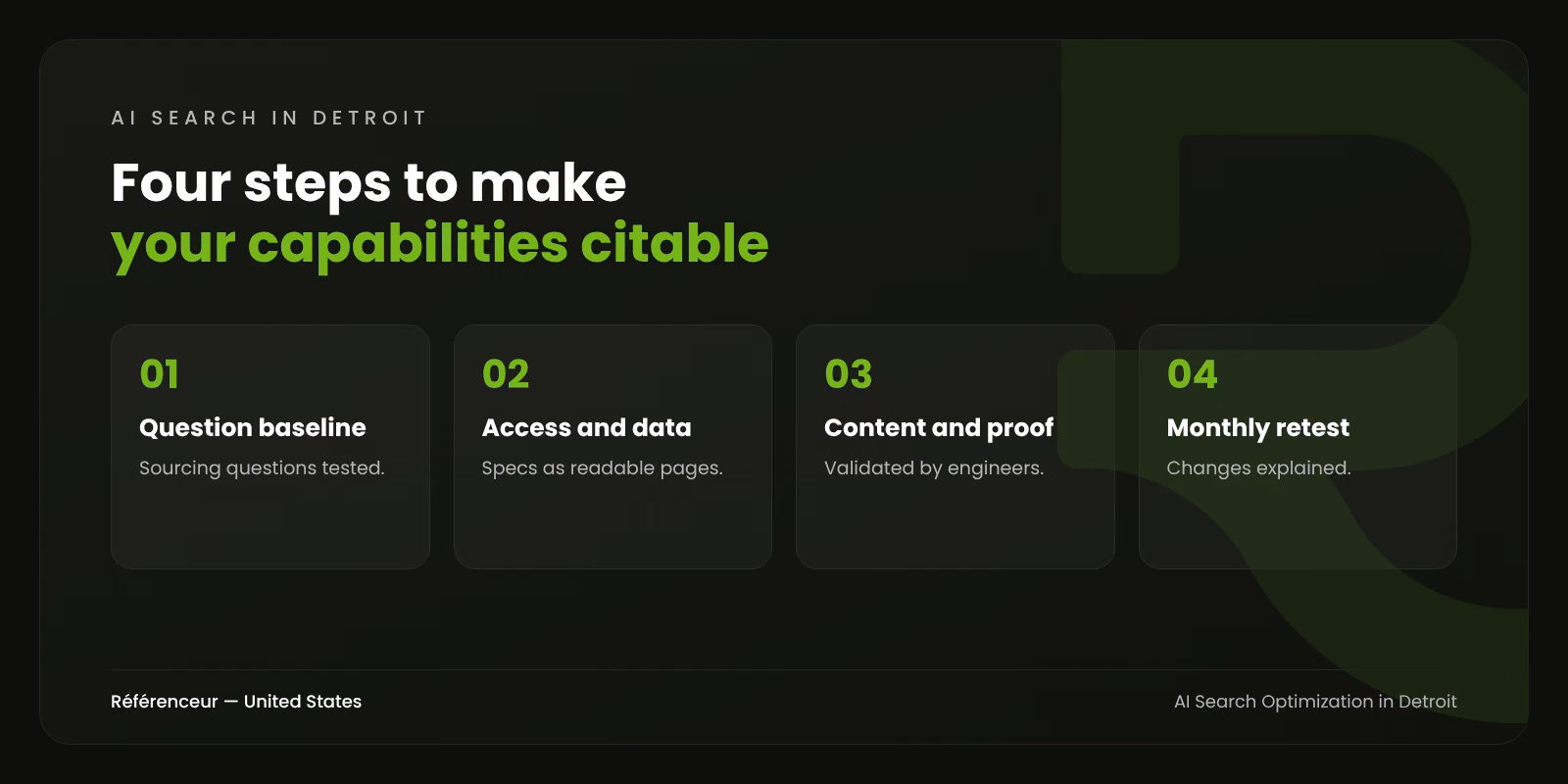 AI SEARCH IN DETROIT

Four steps to make your capabilities citable

01

Question baseline

Sourcing questions tested.

02

Access and data

Specs as readable pages.

03

Content and proof

Validated by engineers.

04

Monthly retest

Changes explained.

Référenceur — United States

AI Search Optimization in Detroit